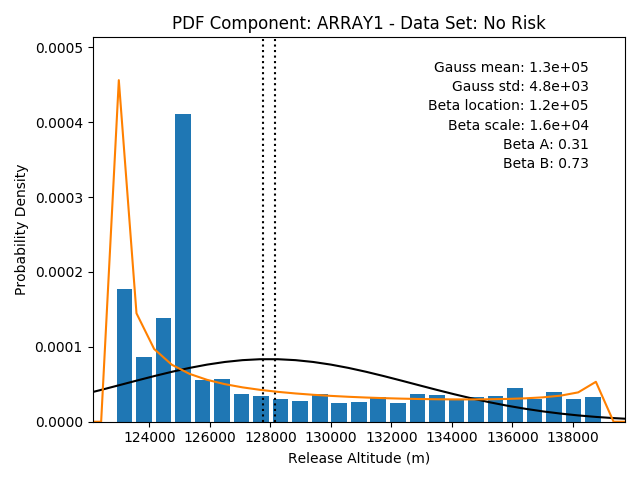 PDF Component: ARRAY1 - Data Set: No Risk

Gauss mean: 1.3e+05
Gauss std: 4.8e+03
Beta location: 1.2e+05
Beta scale: 1.6e+04
Beta A: 0.31
Beta B: 0.73

Probability Density

0.0005
0.0004
0.0003
0.0002
0.0001
0.0000

124000 126000 128000 130000 132000 134000 136000 138000

Release Altitude (m)